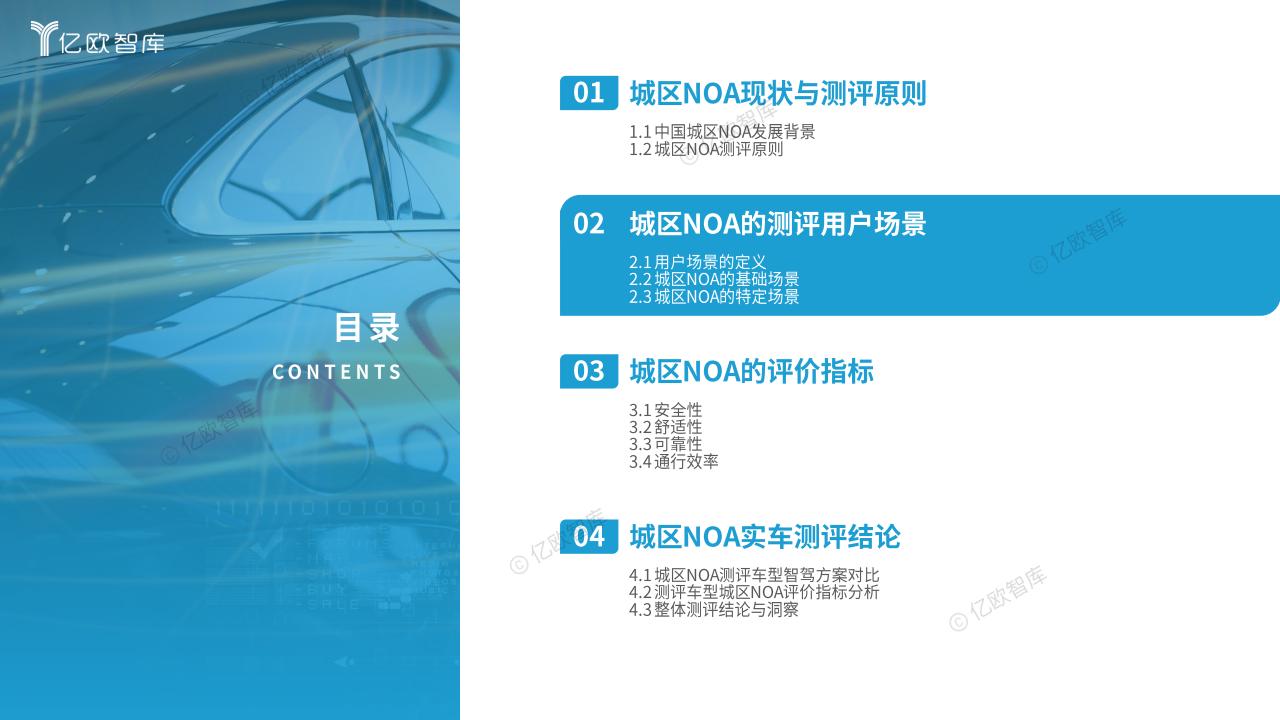 亿欧智库

目录
CONTENTS

01 城区NOA现状与测评原则
1.1 中国城区NOA发展背景
1.2 城区NOA测评原则

02 城区NOA的测评用户场景
2.1 用户场景的定义
2.2 城区NOA的基础场景
2.3 城区NOA的特定场景

03 城区NOA的评价指标
3.1 安全性
3.2 舒适性
3.3 可靠性
3.4 通行效率

04 城区NOA实车测评结论
4.1 城区NOA测评车型智驾方案对比
4.2 测评车型城区NOA评价指标分析
4.3 整体测评结论与洞察

© 亿欧智库
© 亿欧智库
© 亿欧智库
© 亿欧智库
© 亿欧智库
© 亿欧智库